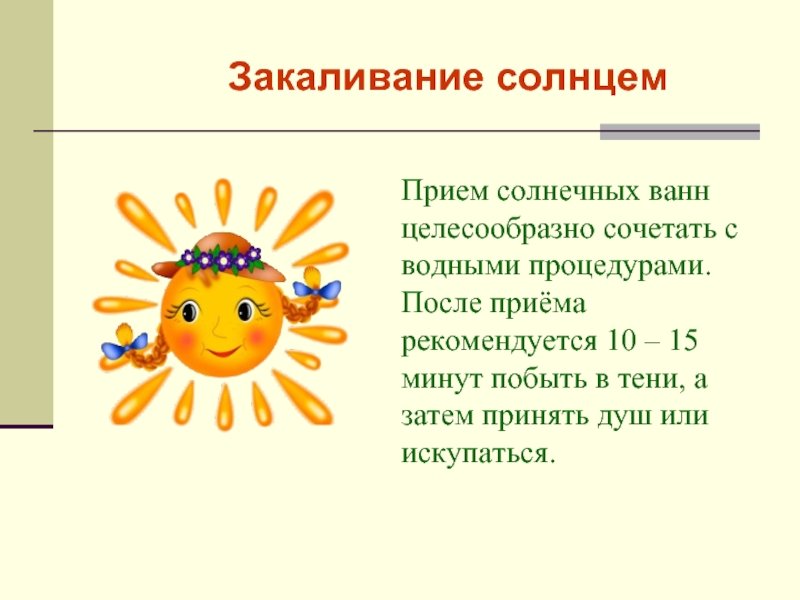 Закаливание солнцем

Прием солнечных ванн целесообразно сочетать с водными процедурами. После приёма рекомендуется 10 – 15 минут побыть в тени, а затем принять душ или искупаться.